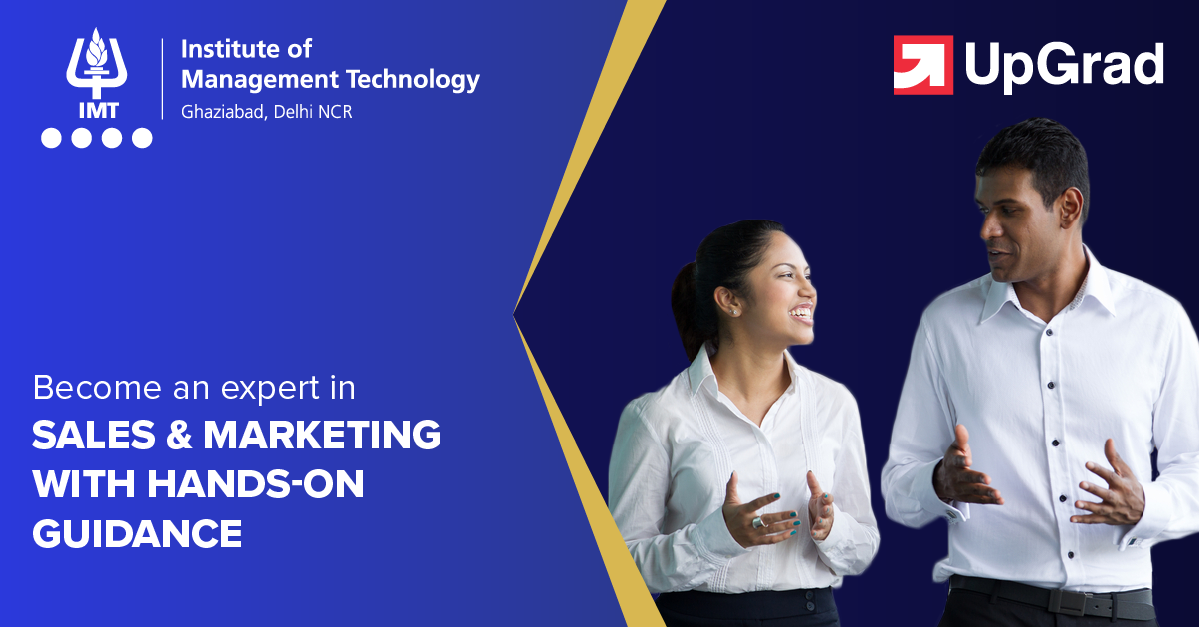 IMT

Institute of Management Technology
Ghaziabad, Delhi NCR

UpGrad

Become an expert in
SALES & MARKETING WITH HANDS-ON GUIDANCE